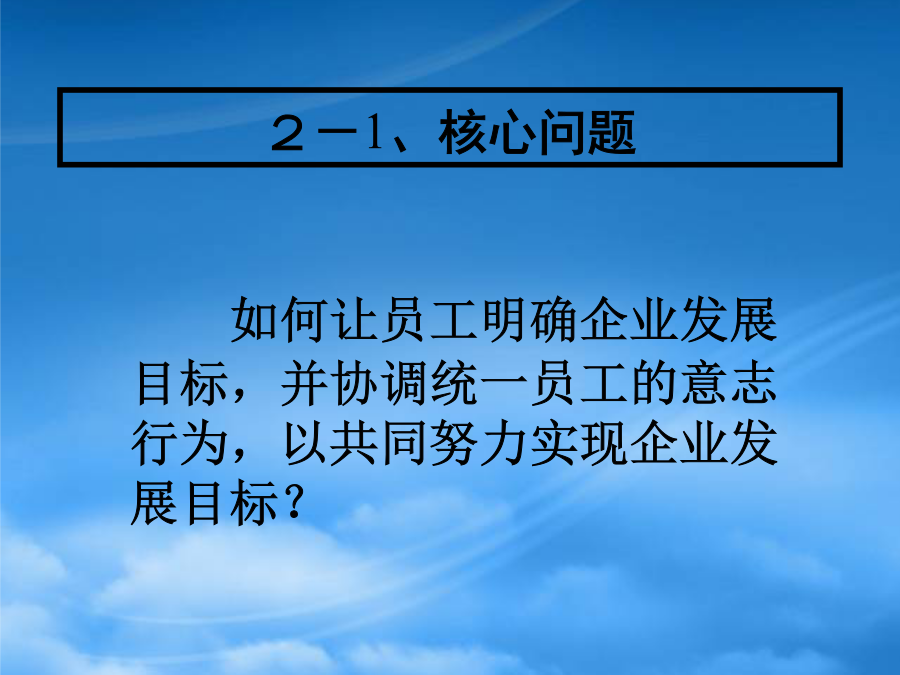 ２－1、核心问题

如何让员工明确企业发展目标，并协调统一员工的意志行为，以共同努力实现企业发展目标？